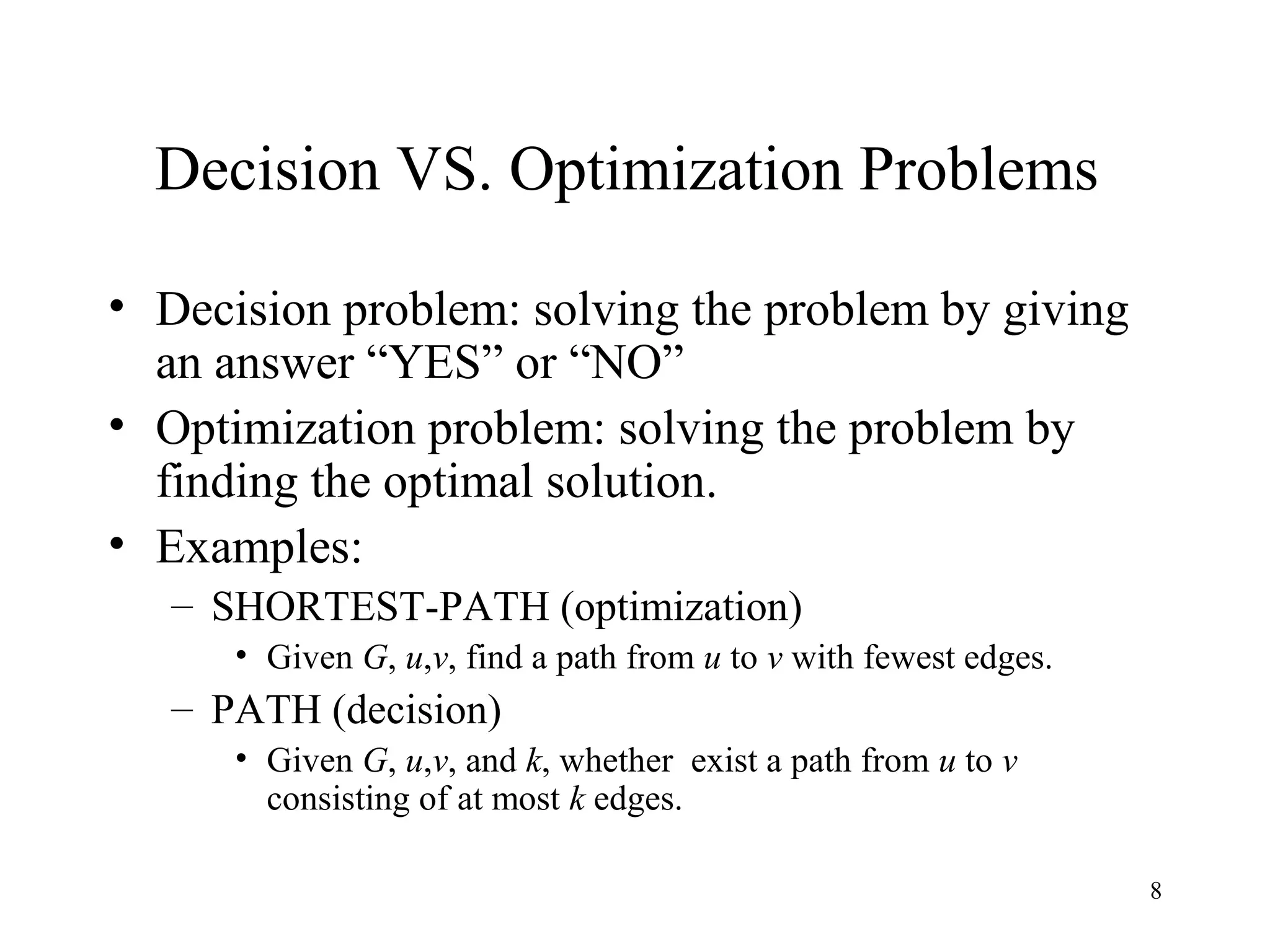 Decision VS. Optimization Problems

• Decision problem: solving the problem by giving an answer “YES” or “NO”
• Optimization problem: solving the problem by finding the optimal solution.
• Examples:
– SHORTEST-PATH (optimization)
• Given $G$, $u$,$v$, find a path from $u$ to $v$ with fewest edges.
– PATH (decision)
• Given $G$, $u$,$v$, and $k$, whether exist a path from $u$ to $v$ consisting of at most $k$ edges.

8